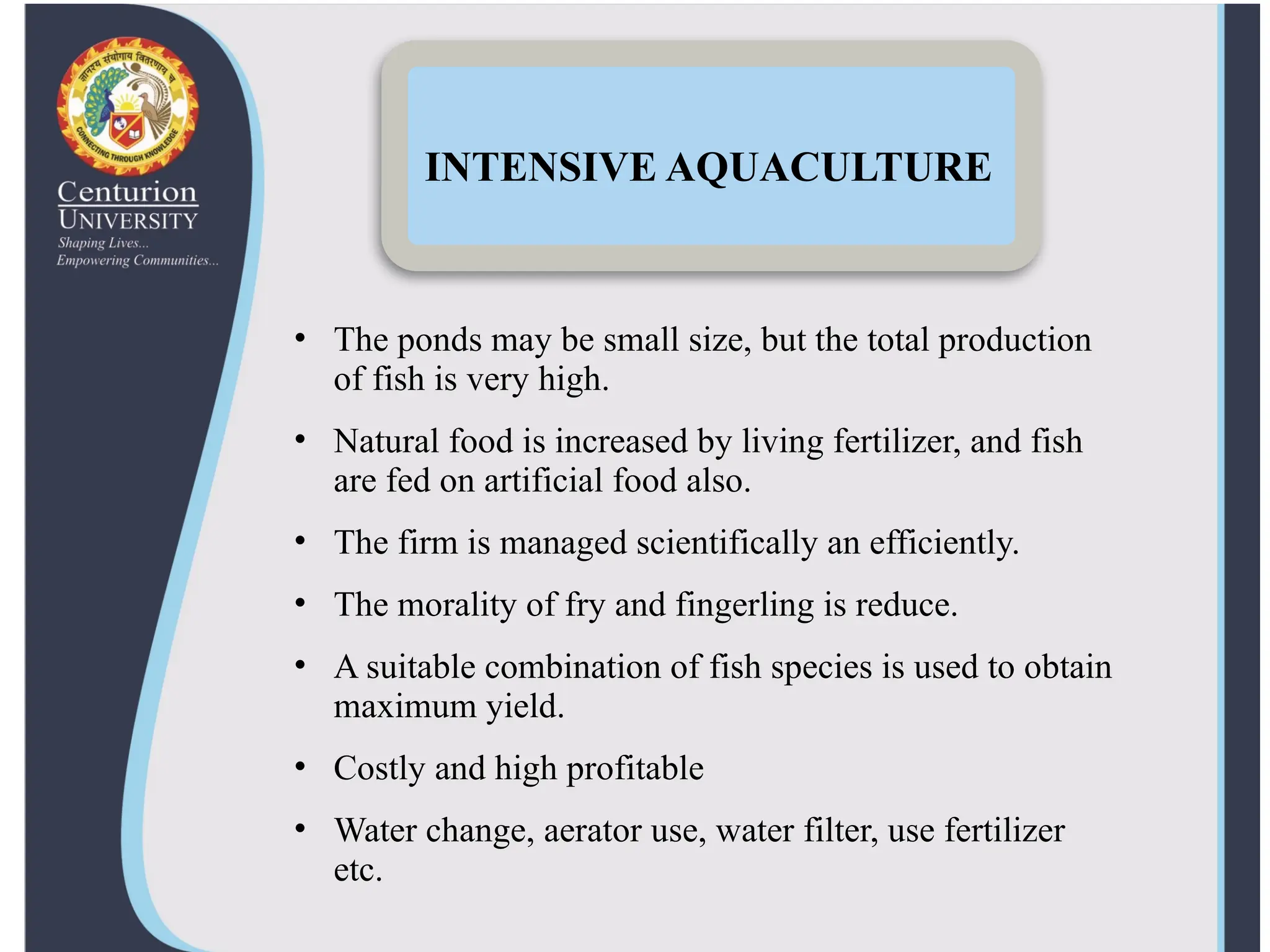 ज्ञानस्य संयोगाय वितरणाय च
CONNECTING THROUGH KNOWLEDGE

Centurion
UNIVERSITY
Shaping Lives...
Empowering Communities...

INTENSIVE AQUACULTURE

• The ponds may be small size, but the total production of fish is very high.

• Natural food is increased by living fertilizer, and fish are fed on artificial food also.

• The firm is managed scientifically an efficiently.

• The morality of fry and fingerling is reduce.

• A suitable combination of fish species is used to obtain maximum yield.

• Costly and high profitable

• Water change, aerator use, water filter, use fertilizer etc.